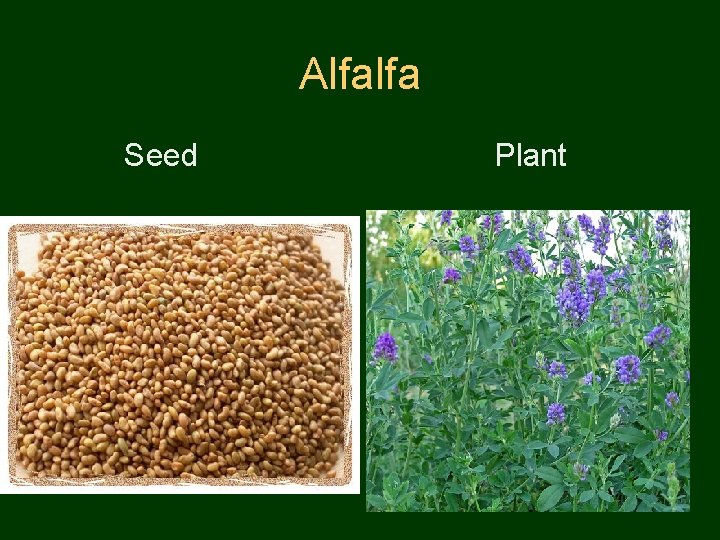 Alfalfa

Seed

Plant